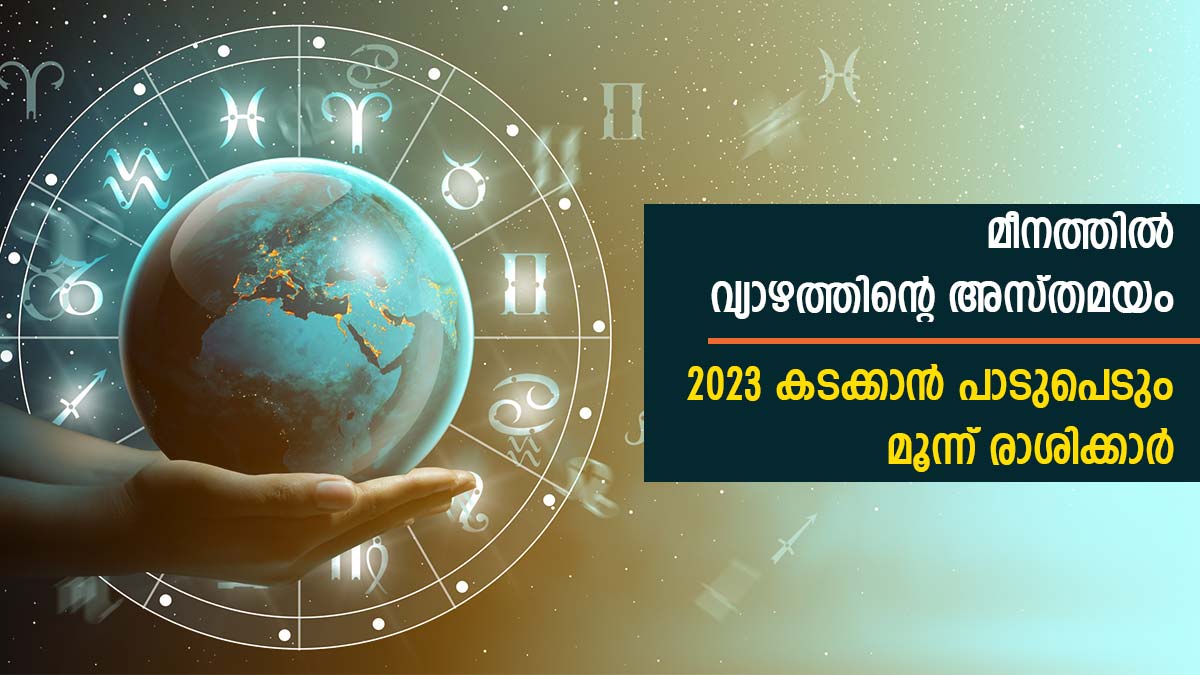 മീനത്തിൽ
വ്യാഴത്തിന്റെ അസ്തമയം

2023 കടക്കാൻ പാടുപെടും
മൂന്ന് രാശിക്കാർ